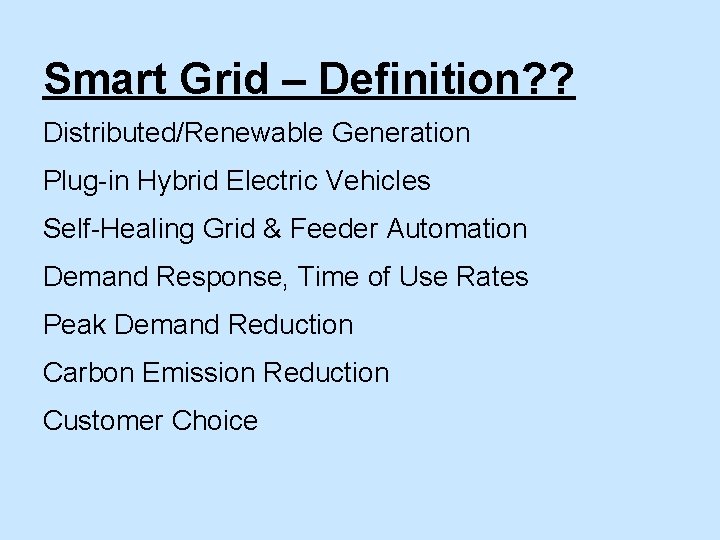 Smart Grid – Definition??

Distributed/Renewable Generation

Plug-in Hybrid Electric Vehicles

Self-Healing Grid & Feeder Automation

Demand Response, Time of Use Rates

Peak Demand Reduction

Carbon Emission Reduction

Customer Choice